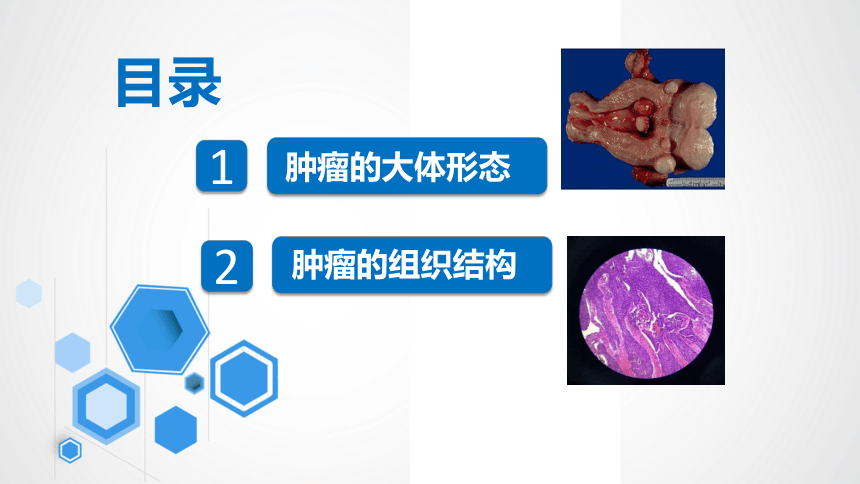 目录

1 肿瘤的大体形态

2 肿瘤的组织结构